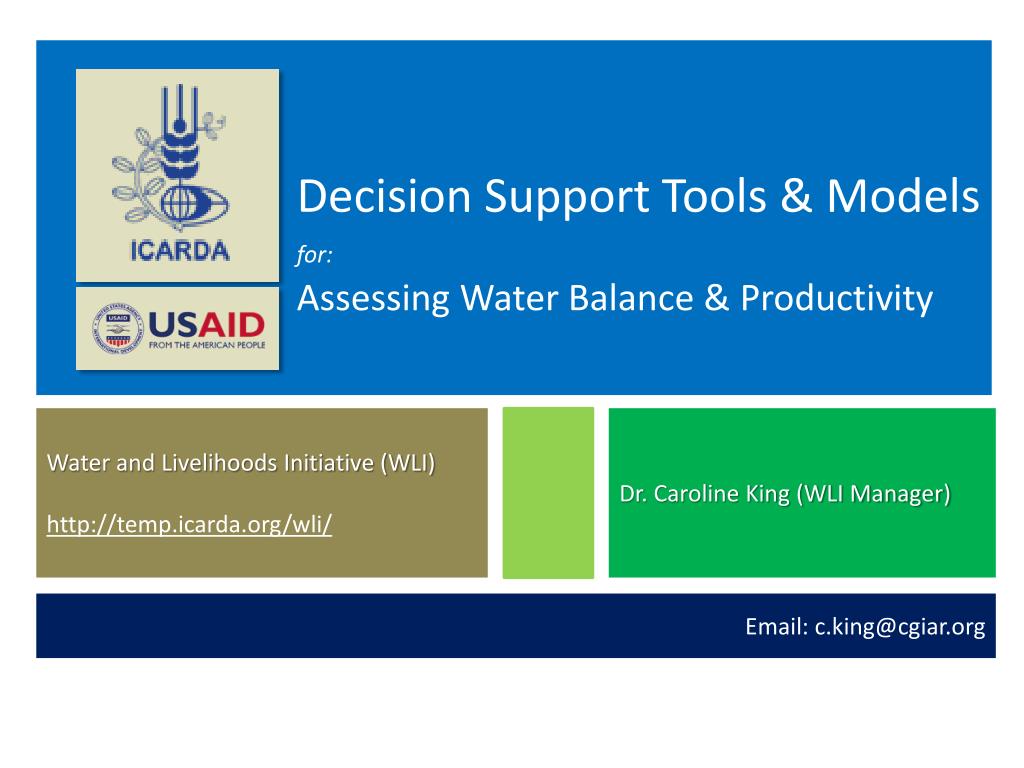 ICARDA

USAID
FROM THE AMERICAN PEOPLE

Decision Support Tools & Models
for:
Assessing Water Balance & Productivity

Water and Livelihoods Initiative (WLI)

http://temp.icarda.org/wli/

Dr. Caroline King (WLI Manager)

Email: c.king@cgiar.org